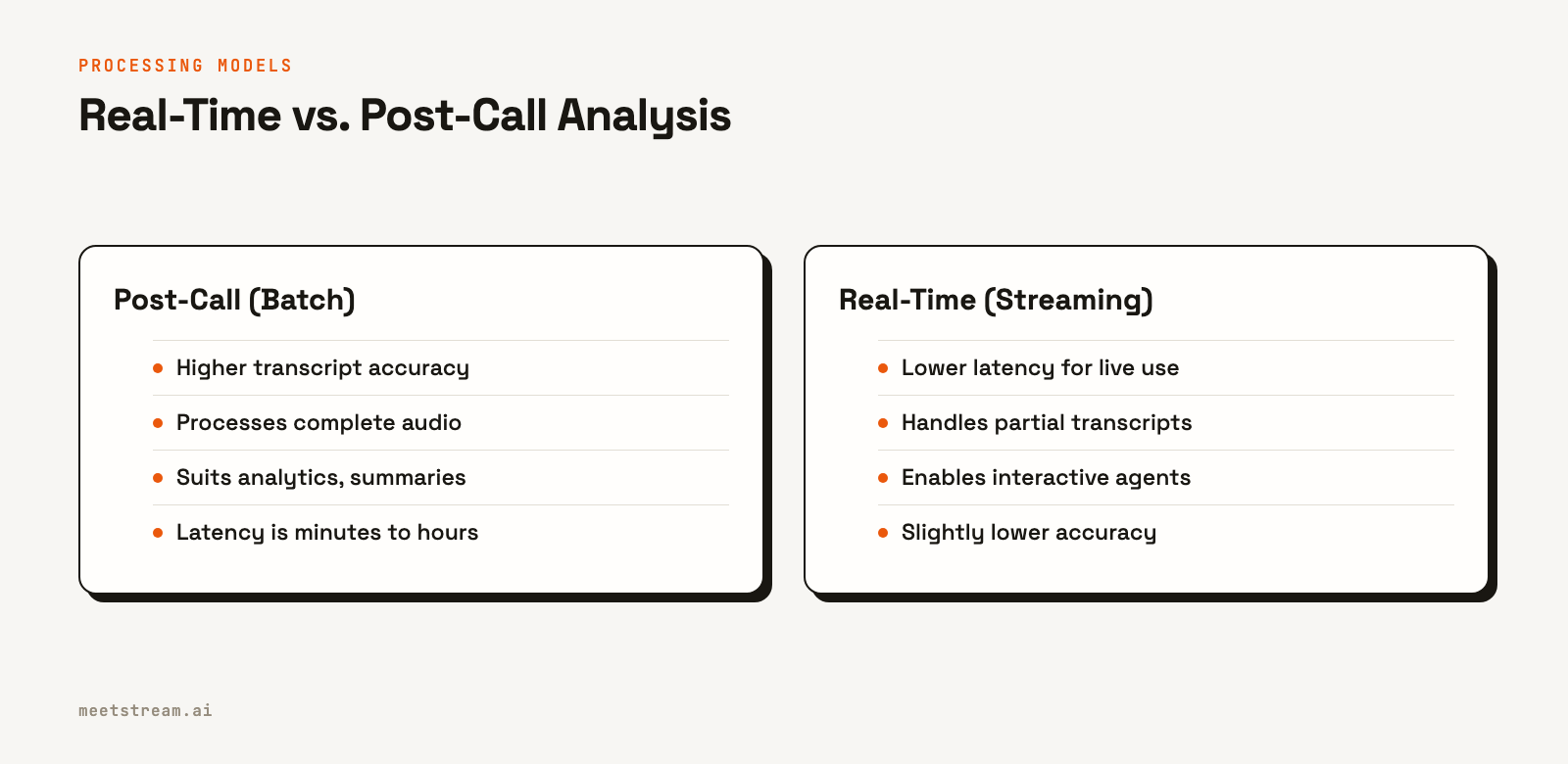 PROCESSING MODELS

Real-Time vs. Post-Call Analysis

Post-Call (Batch)

- Higher transcript accuracy
- Processes complete audio
- Suits analytics, summaries
- Latency is minutes to hours

Real-Time (Streaming)

- Lower latency for live use
- Handles partial transcripts
- Enables interactive agents
- Slightly lower accuracy

meetstream.ai